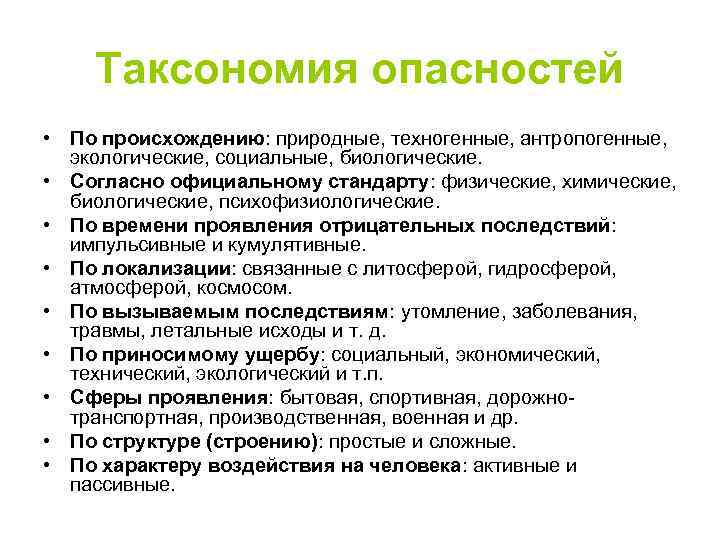 Таксономия опасностей

• По происхождению: природные, техногенные, антропогенные, экологические, социальные, биологические.
• Согласно официальному стандарту: физические, химические, биологические, психофизиологические.
• По времени проявления отрицательных последствий: импульсивные и кумулятивные.
• По локализации: связанные с литосферой, гидросферой, атмосферой, космосом.
• По вызываемым последствиям: утомление, заболевания, травмы, летальные исходы и т. д.
• По приносимому ущербу: социальный, экономический, технический, экологический и т.п.
• Сферы проявления: бытовая, спортивная, дорожно-транспортная, производственная, военная и др.
• По структуре (строению): простые и сложные.
• По характеру воздействия на человека: активные и пассивные.